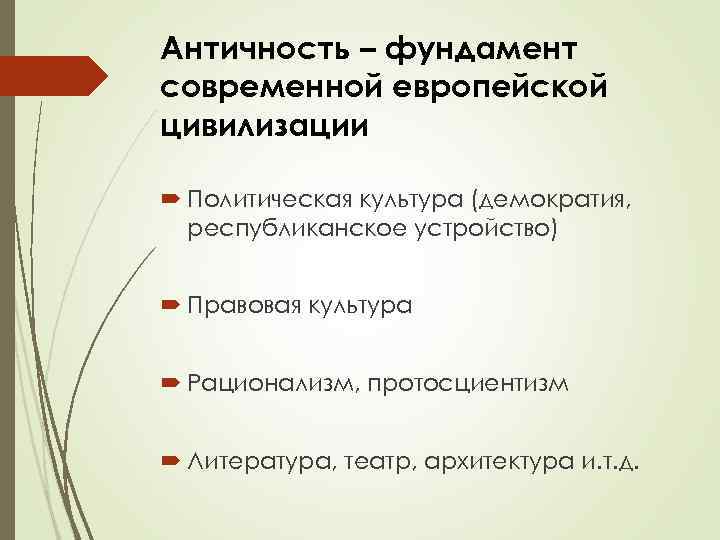 Античность – фундамент современной европейской цивилизации

Политическая культура (демократия, республиканское устройство)

Правовая культура

Рационализм, протосциентизм

Литература, театр, архитектура и.т.д.